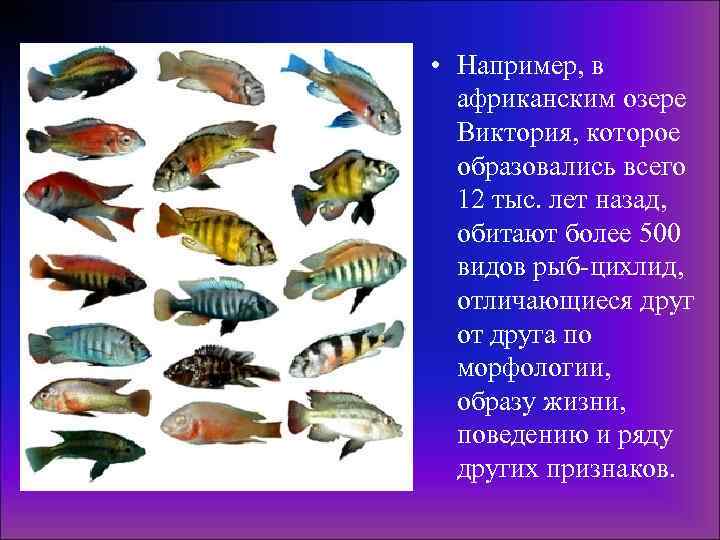 • Например, в африканским озере Виктория, которое образовались всего 12 тыс. лет назад, обитают более 500 видов рыб-цихлид, отличающиеся друг от друга по морфологии, образу жизни, поведению и ряду других признаков.